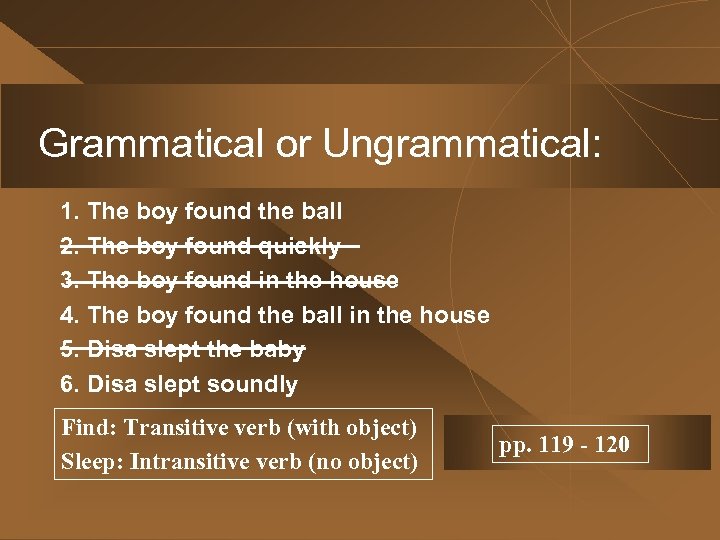 Grammatical or Ungrammatical:

1. The boy found the ball
~~2. The boy found quickly~~
~~3. The boy found in the house~~
4. The boy found the ball in the house
~~5. Disa slept the baby~~
6. Disa slept soundly

Find: Transitive verb (with object)
Sleep: Intransitive verb (no object)

pp. 119 - 120